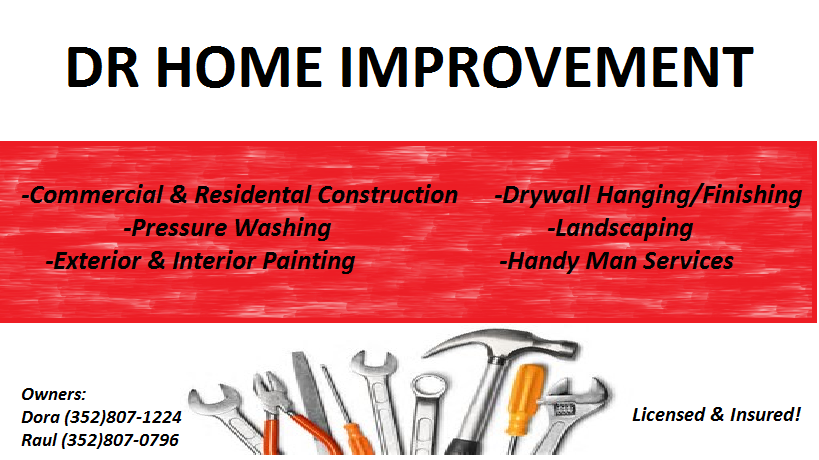 DR HOME IMPROVEMENT

-Commercial & Residental Construction
-Pressure Washing
-Exterior & Interior Painting

-Drywall Hanging/Finishing
-Landscaping
-Handy Man Services

Owners:
Dora (352)807-1224
Raul (352)807-0796

Licensed & Insured!